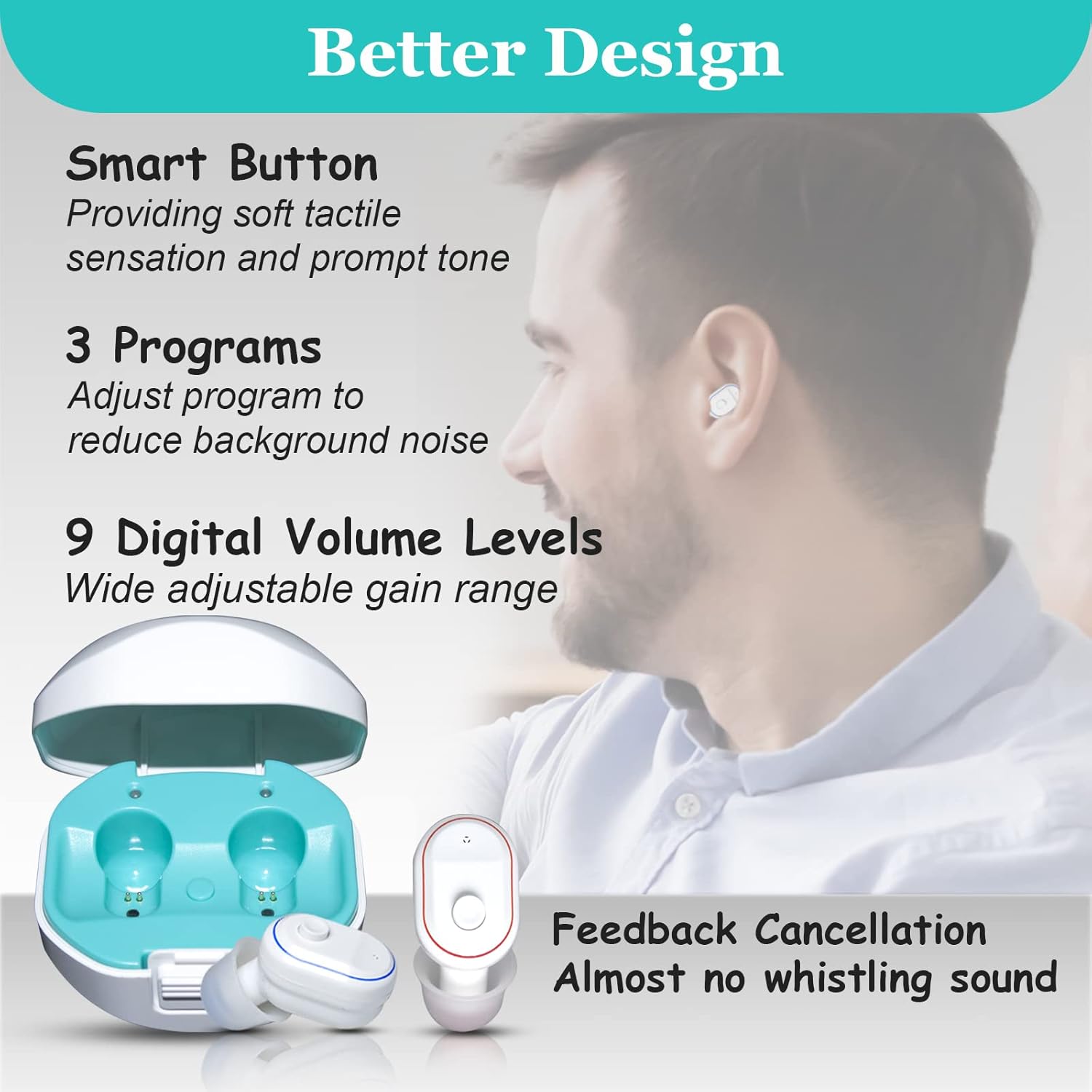 Better Design

Smart Button
Providing soft tactile sensation and prompt tone

3 Programs
Adjust program to reduce background noise

9 Digital Volume Levels
Wide adjustable gain range

Feedback Cancellation
Almost no whistling sound